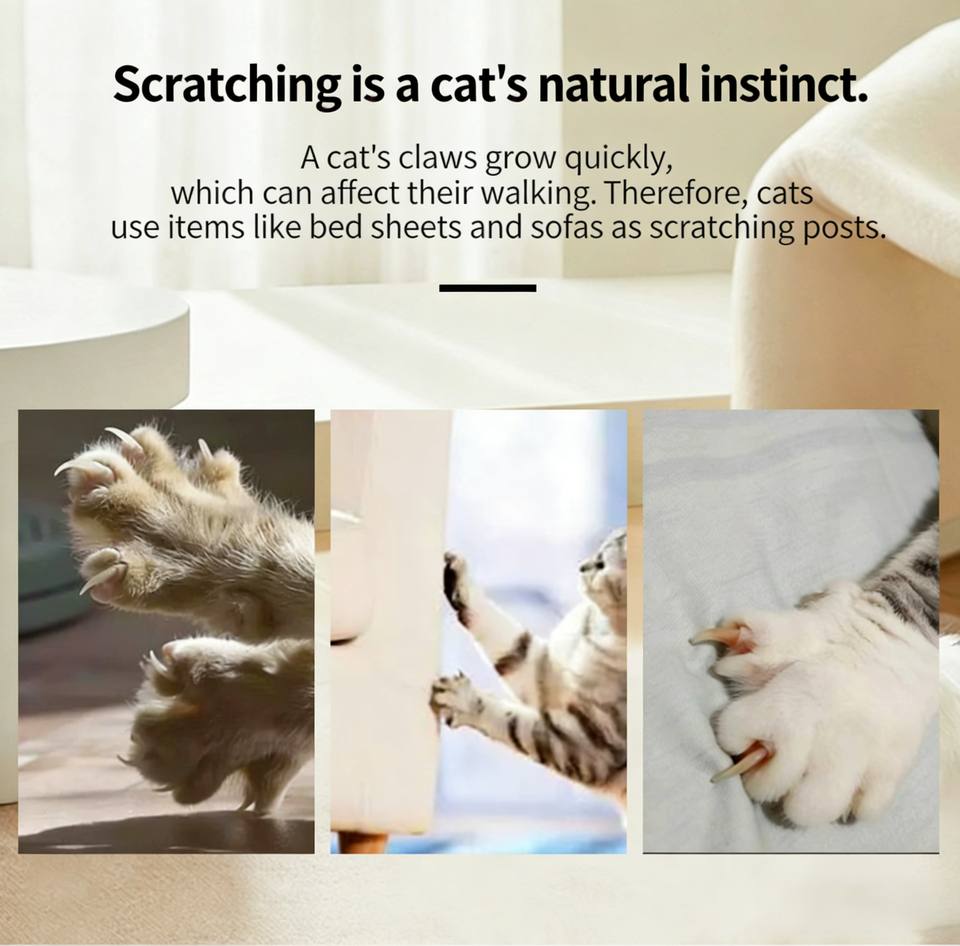 Scratching is a cat's natural instinct.

A cat's claws grow quickly, which can affect their walking. Therefore, cats use items like bed sheets and sofas as scratching posts.